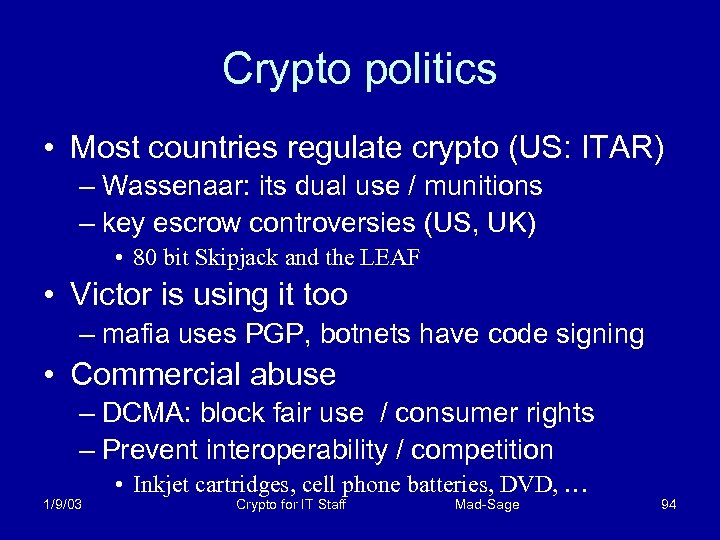 Crypto politics

• Most countries regulate crypto (US: ITAR)
– Wassenaar: its dual use / munitions
– key escrow controversies (US, UK)
• 80 bit Skipjack and the LEAF
• Victor is using it too
– mafia uses PGP, botnets have code signing
• Commercial abuse
– DCMA: block fair use / consumer rights
– Prevent interoperability / competition
• Inkjet cartridges, cell phone batteries, DVD, …

1/9/03 Crypto for IT Staff Mad-Sage 94